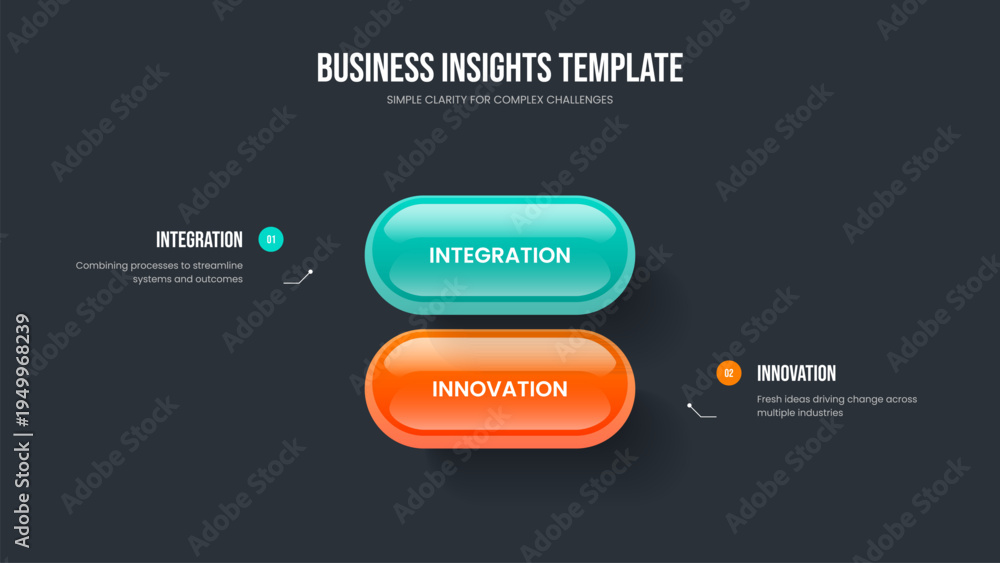 BUSINESS INSIGHTS TEMPLATE
SIMPLE CLARITY FOR COMPLEX CHALLENGES

INTEGRATION 01
Combining processes to streamline systems and outcomes

INTEGRATION

INNOVATION

02 INNOVATION
Fresh ideas driving change across multiple industries

Adobe Stock | #1949968239